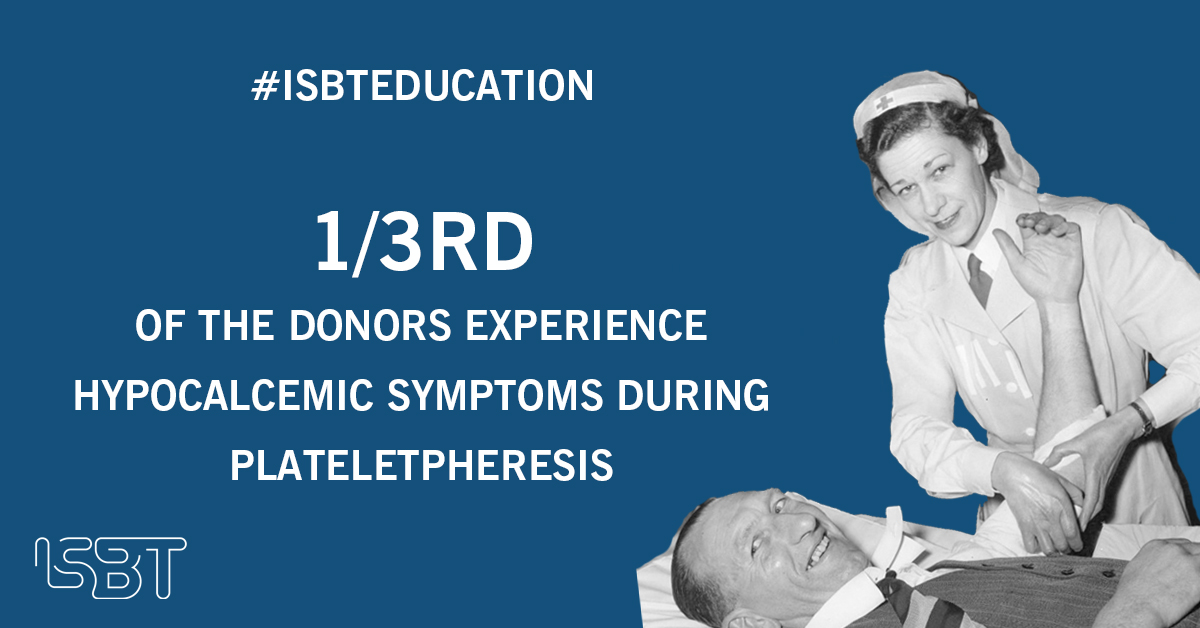 #ISBTEDUCATION

1/3RD

OF THE DONORS EXPERIENCE HYPOCALCEMIC SYMPTOMS DURING PLATELETPHERESIS

ISBT